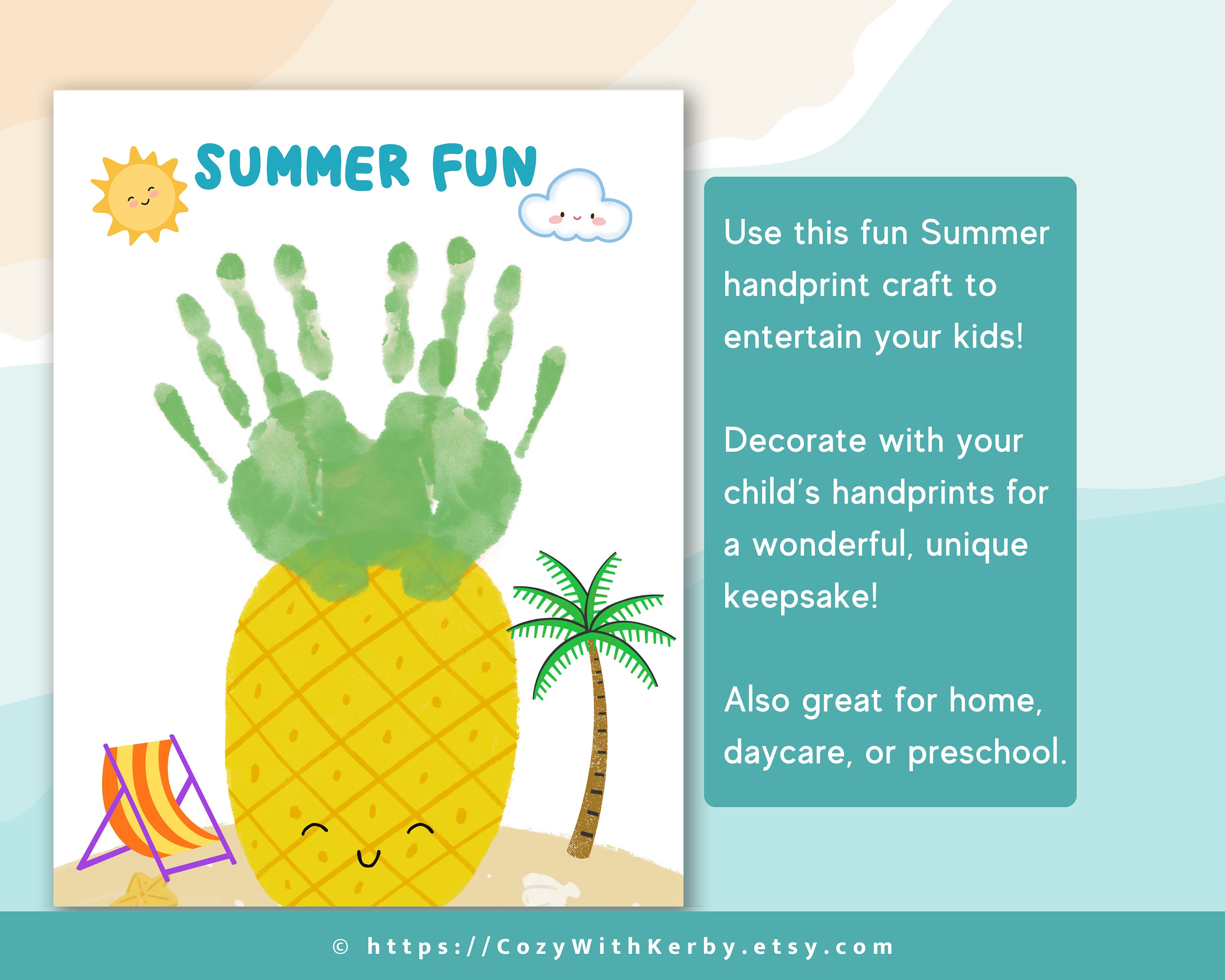 SUMMER FUN

Use this fun Summer handprint craft to entertain your kids!

Decorate with your child's handprints for a wonderful, unique keepsake!

Also great for home, daycare, or preschool.

© https://CozyWithKerby.etsy.com